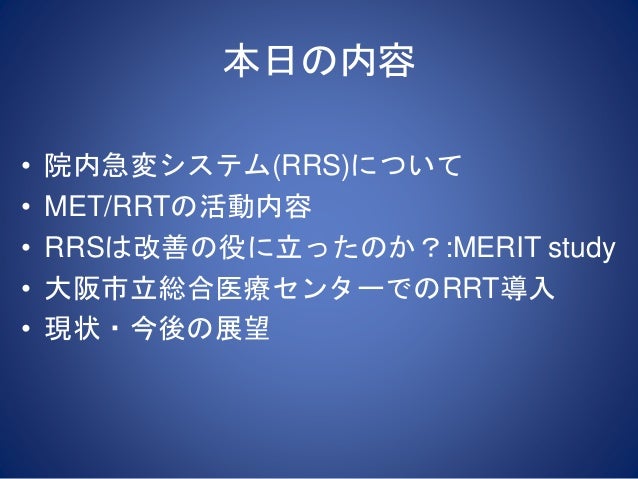 本日の内容

• 院内急変システム(RRS)について
• MET/RRTの活動内容
• RRSは改善の役に立ったのか？:MERIT study
• 大阪市立総合医療センターでのRRT導入
• 現状・今後の展望